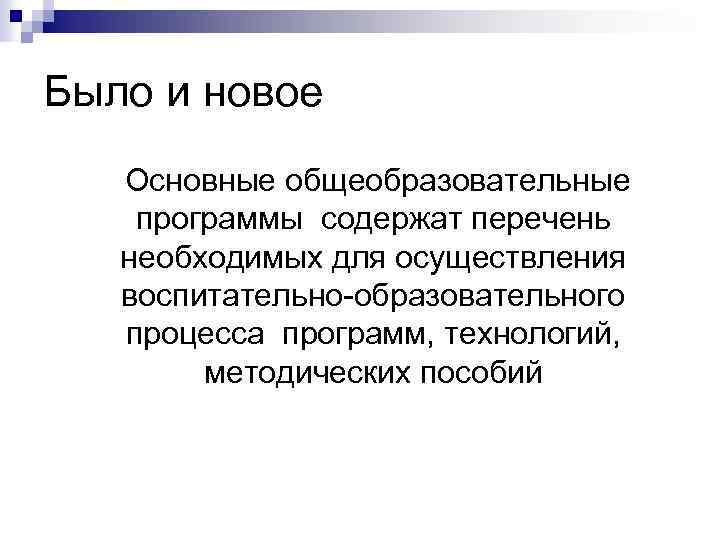 Было и новое

Основные общеобразовательные программы содержат перечень необходимых для осуществления воспитательно-образовательного процесса программ, технологий, методических пособий